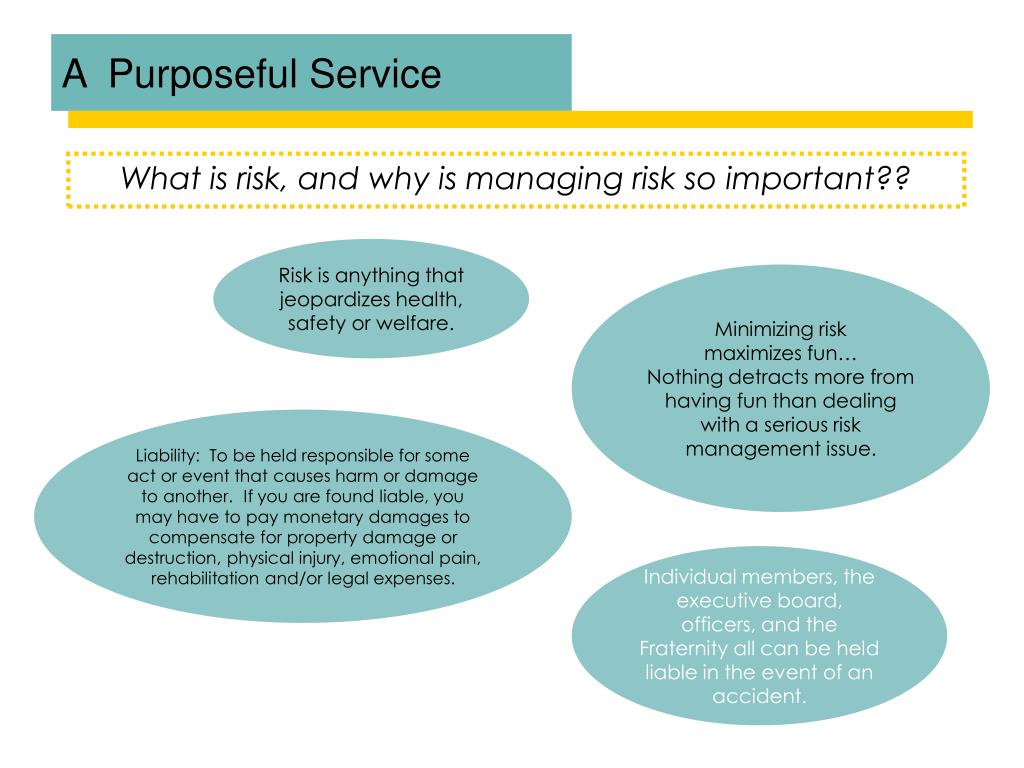 A Purposeful Service

What is risk, and why is managing risk so important??

Risk is anything that jeopardizes health, safety or welfare.

Minimizing risk maximizes fun…
Nothing detracts more from having fun than dealing with a serious risk management issue.

Liability: To be held responsible for some act or event that causes harm or damage to another. If you are found liable, you may have to pay monetary damages to compensate for property damage or destruction, physical injury, emotional pain, rehabilitation and/or legal expenses.

Individual members, the executive board, officers, and the Fraternity all can be held liable in the event of an accident.